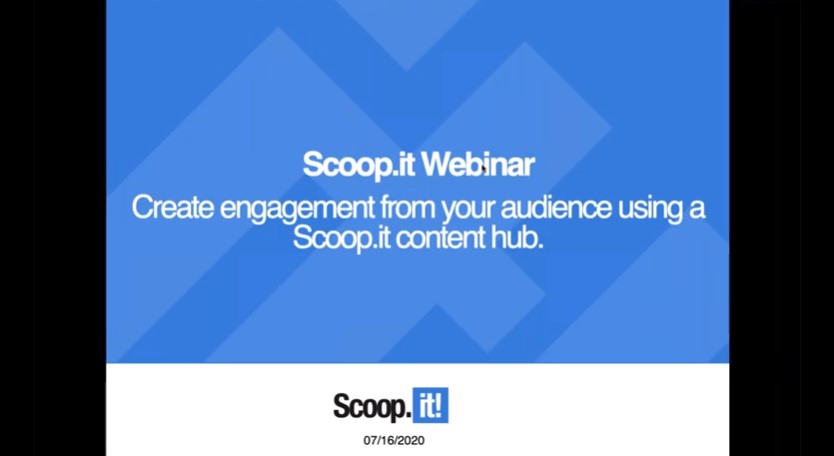 Scoop.it Webinar

Create engagement from your audience using a Scoop.it content hub.

Scoop.it!

07/16/2020